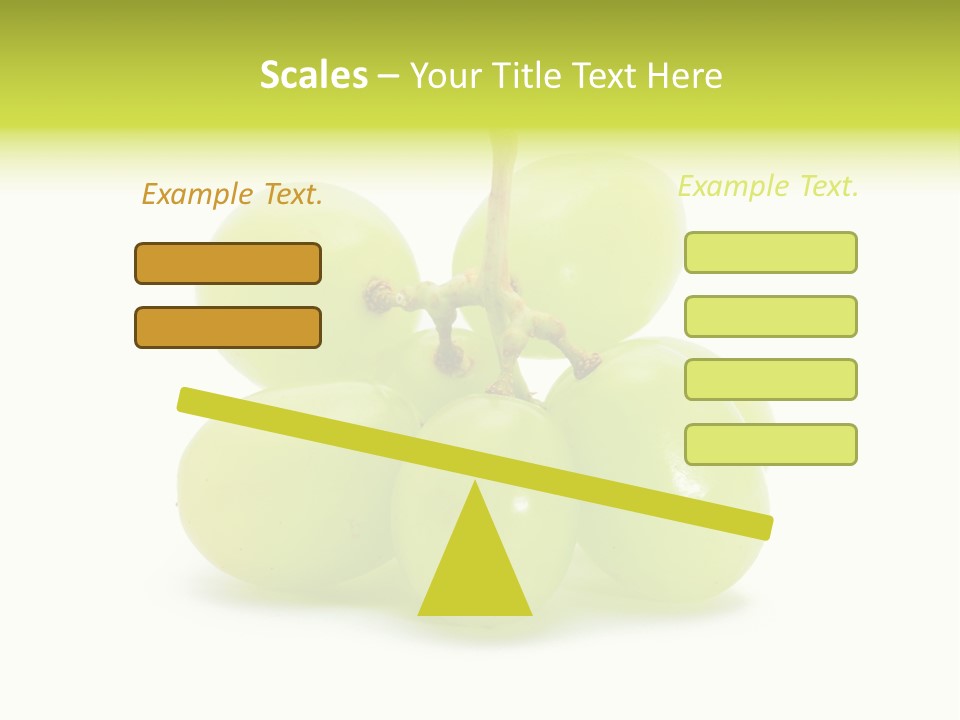 Scales – Your Title Text Here

Example Text.

Example Text.